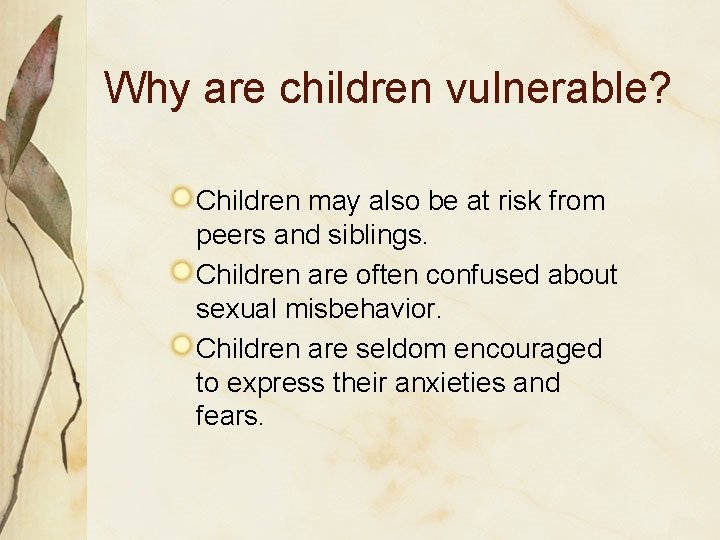 Why are children vulnerable?

Children may also be at risk from peers and siblings.

Children are often confused about sexual misbehavior.

Children are seldom encouraged to express their anxieties and fears.